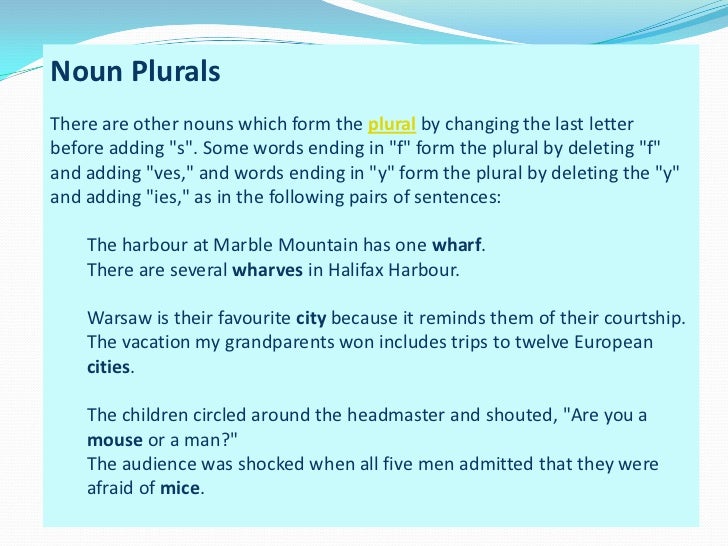 Noun Plurals

There are other nouns which form the plural by changing the last letter before adding "s". Some words ending in "f" form the plural by deleting "f" and adding "ves," and words ending in "y" form the plural by deleting the "y" and adding "ies," as in the following pairs of sentences:

The harbour at Marble Mountain has one wharf.
There are several wharves in Halifax Harbour.

Warsaw is their favourite city because it reminds them of their courtship.
The vacation my grandparents won includes trips to twelve European cities.

The children circled around the headmaster and shouted, "Are you a mouse or a man?"
The audience was shocked when all five men admitted that they were afraid of mice.